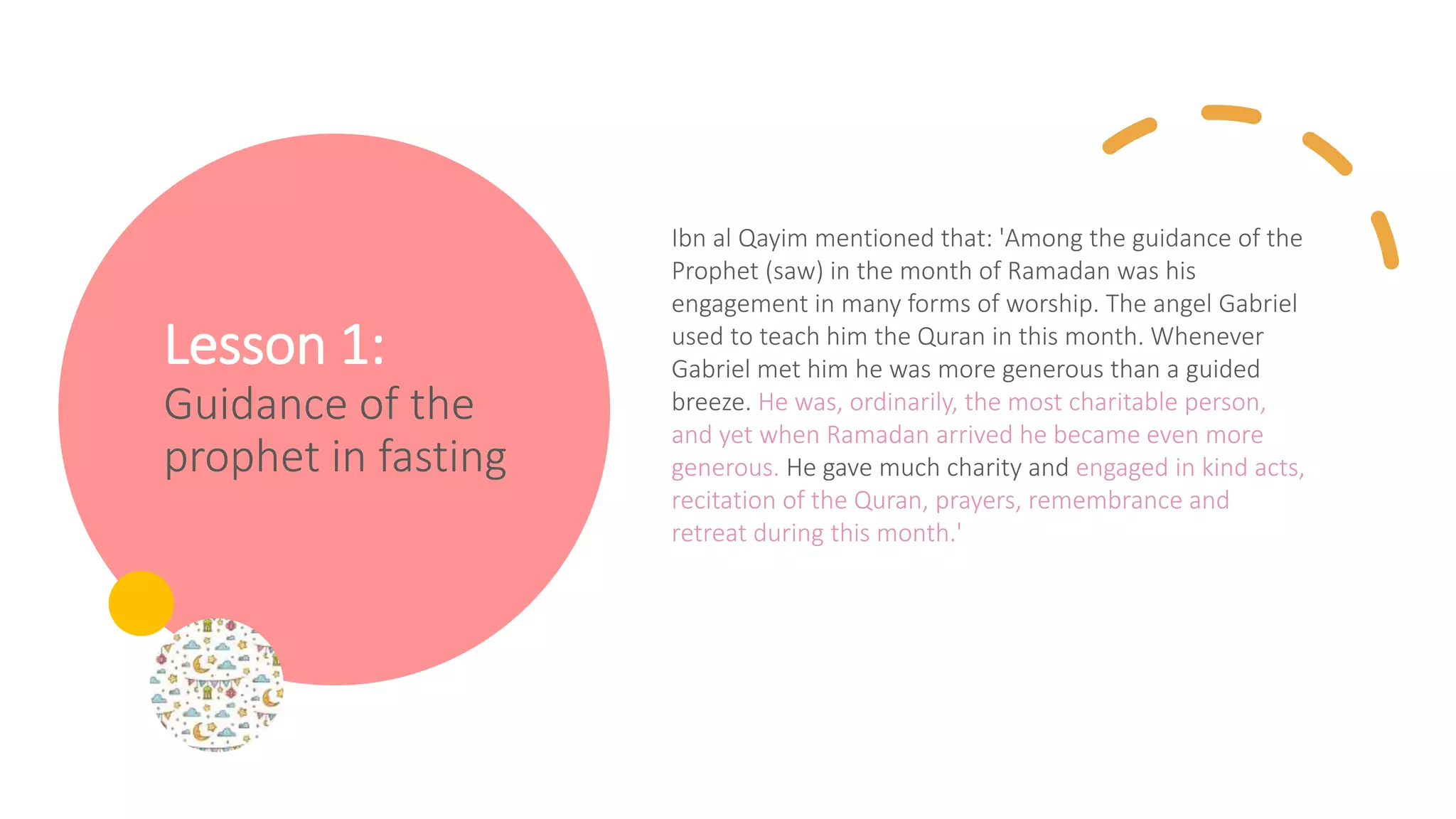 Lesson 1:
Guidance of the prophet in fasting

Ibn al Qayim mentioned that: 'Among the guidance of the Prophet (saw) in the month of Ramadan was his engagement in many forms of worship. The angel Gabriel used to teach him the Quran in this month. Whenever Gabriel met him he was more generous than a guided breeze. He was, ordinarily, the most charitable person, and yet when Ramadan arrived he became even more generous. He gave much charity and engaged in kind acts, recitation of the Quran, prayers, remembrance and retreat during this month.'